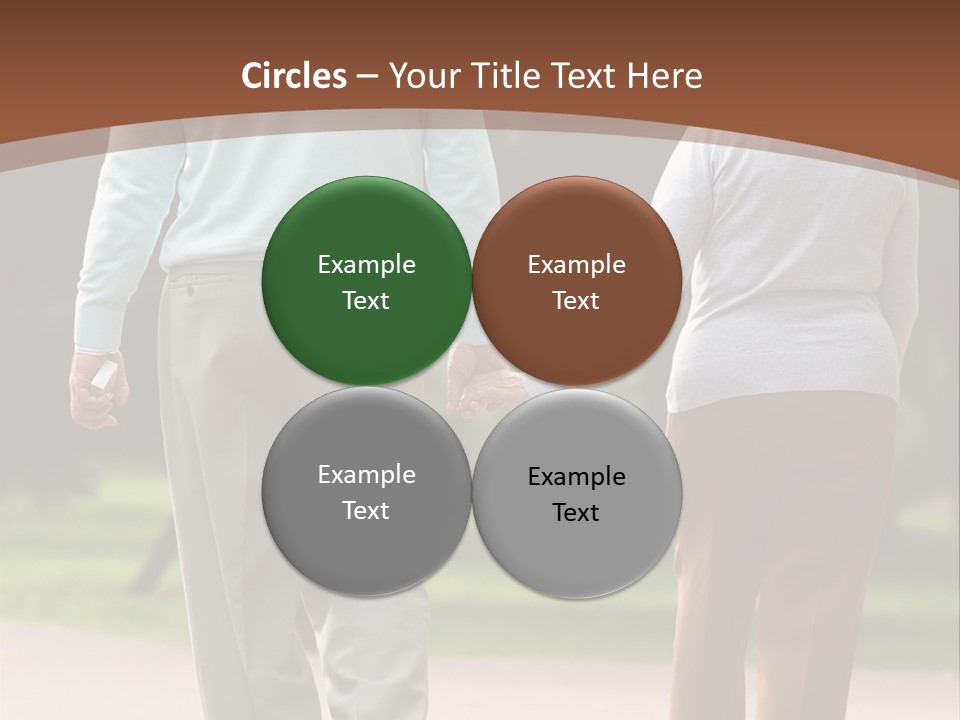 Circles – Your Title Text Here

Example Text

Example Text

Example Text

Example Text